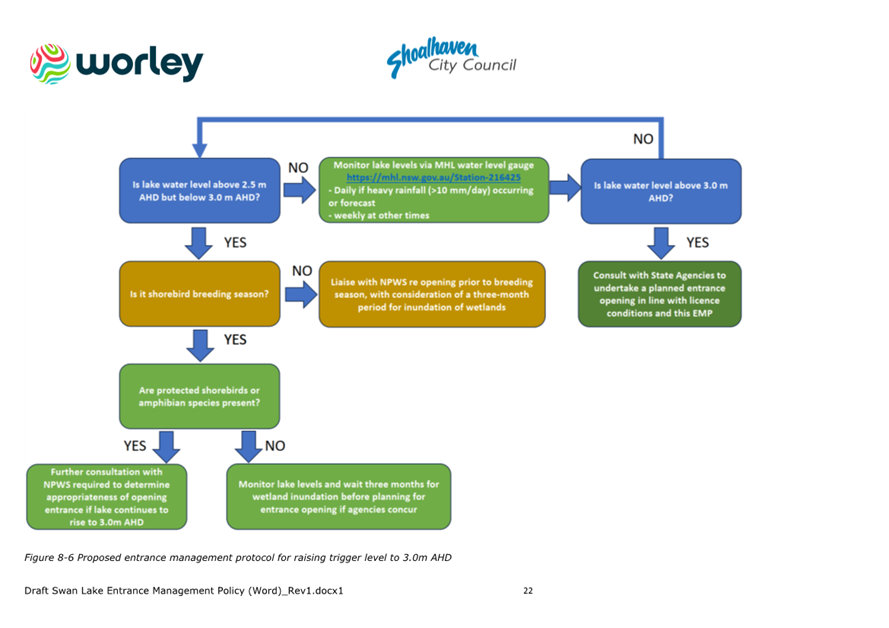 worley

Shoalhaven City Council

NO

Is lake water level above 2.5 m AHD but below 3.0 m AHD?

NO

Monitor lake levels via MHL water level gauge https://mhl.nsw.gov.au/Station-216425
- Daily if heavy rainfall (>10 mm/day) occurring or forecast
- weekly at other times

Is lake water level above 3.0 m AHD?

YES

YES

Is it shorebird breeding season?

NO

Liaise with NPWS re opening prior to breeding season, with consideration of a three-month period for inundation of wetlands

Consult with State Agencies to undertake a planned entrance opening in line with licence conditions and this EMP

YES

Are protected shorebirds or amphibian species present?

YES

NO

Further consultation with NPWS required to determine appropriateness of opening entrance if lake continues to rise to 3.0m AHD

Monitor lake levels and wait three months for wetland inundation before planning for entrance opening if agencies concur

Figure 8-6 Proposed entrance management protocol for raising trigger level to 3.0m AHD

Draft Swan Lake Entrance Management Policy (Word)_Rev1.docx1

22